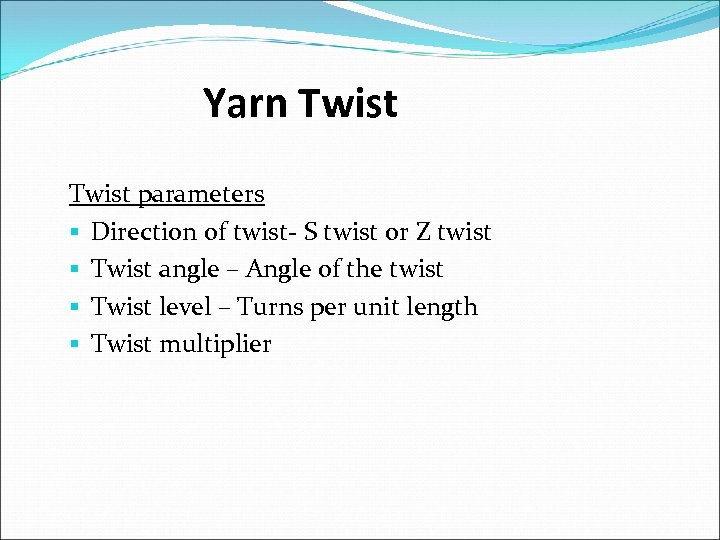 Yarn Twist

Twist parameters

- Direction of twist- S twist or Z twist
- Twist angle – Angle of the twist
- Twist level – Turns per unit length
- Twist multiplier